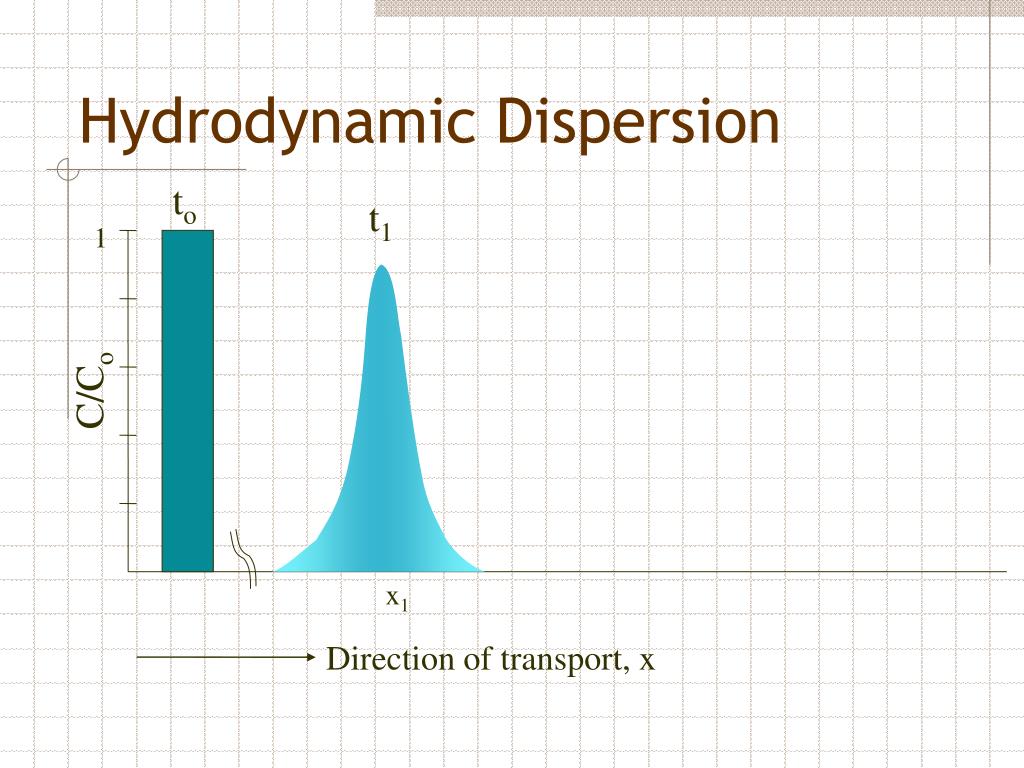 Hydrodynamic Dispersion

$t_o$

$t_1$

1

$C/C_o$

$x_1$

Direction of transport, x